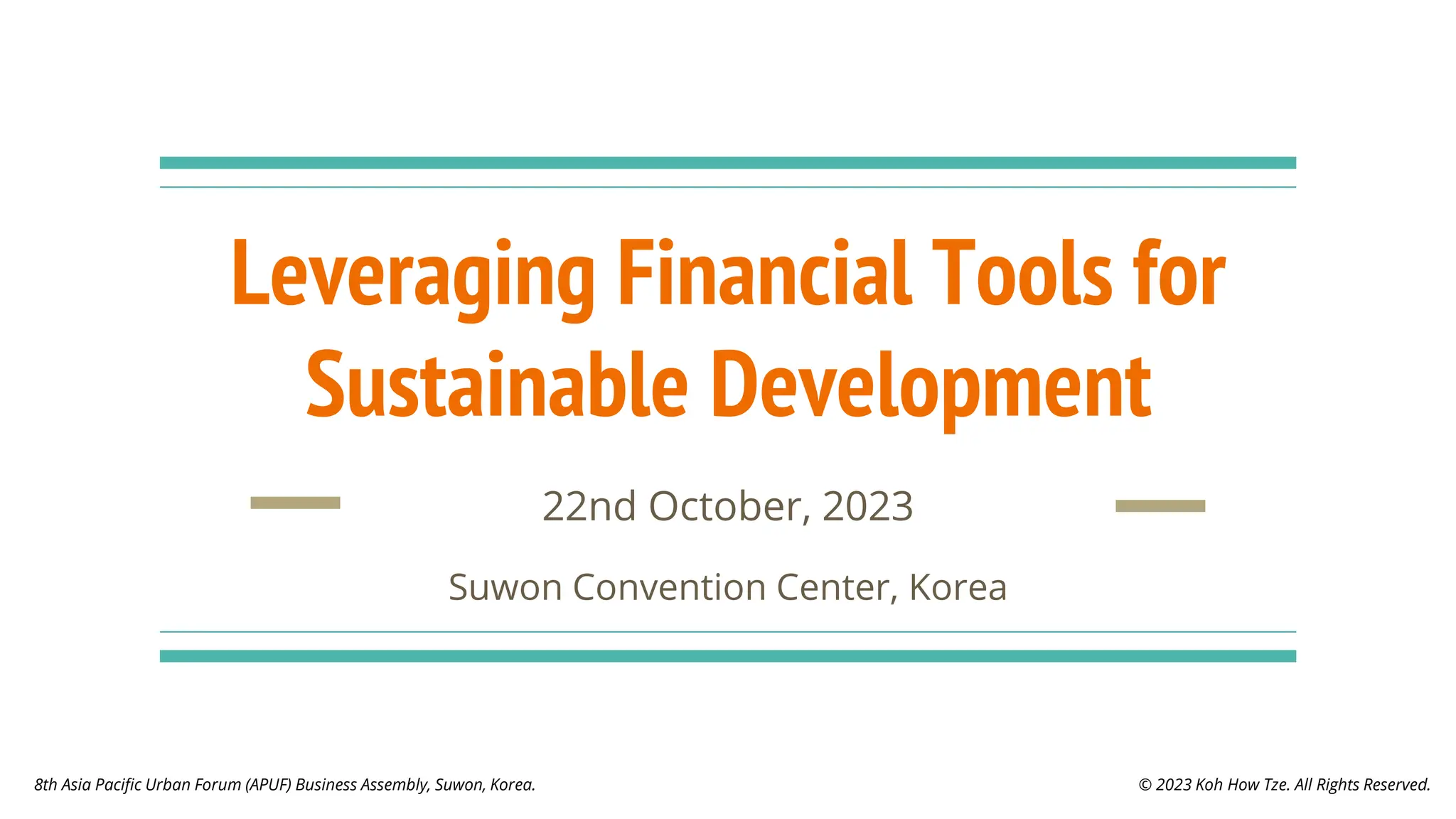 Leveraging Financial Tools for Sustainable Development

22nd October, 2023

Suwon Convention Center, Korea

8th Asia Pacific Urban Forum (APUF) Business Assembly, Suwon, Korea.

© 2023 Koh How Tze. All Rights Reserved.